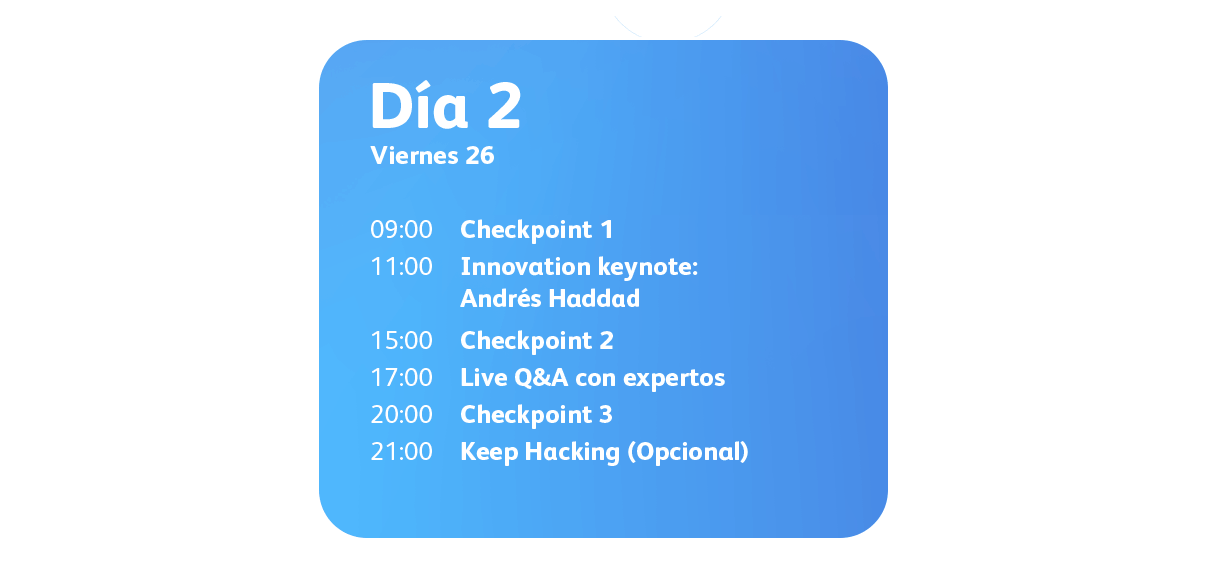 Día 2
Viernes 26

09:00 Checkpoint 1
11:00 Innovation keynote: Andrés Haddad
15:00 Checkpoint 2
17:00 Live Q&A con expertos
20:00 Checkpoint 3
21:00 Keep Hacking (Opcional)